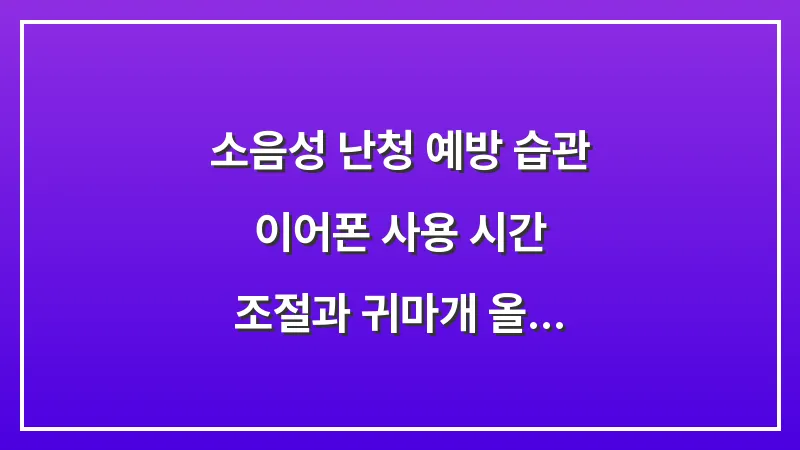 소음성 난청 예방 습관
이어폰 사용 시간
조절과 귀마개 올...